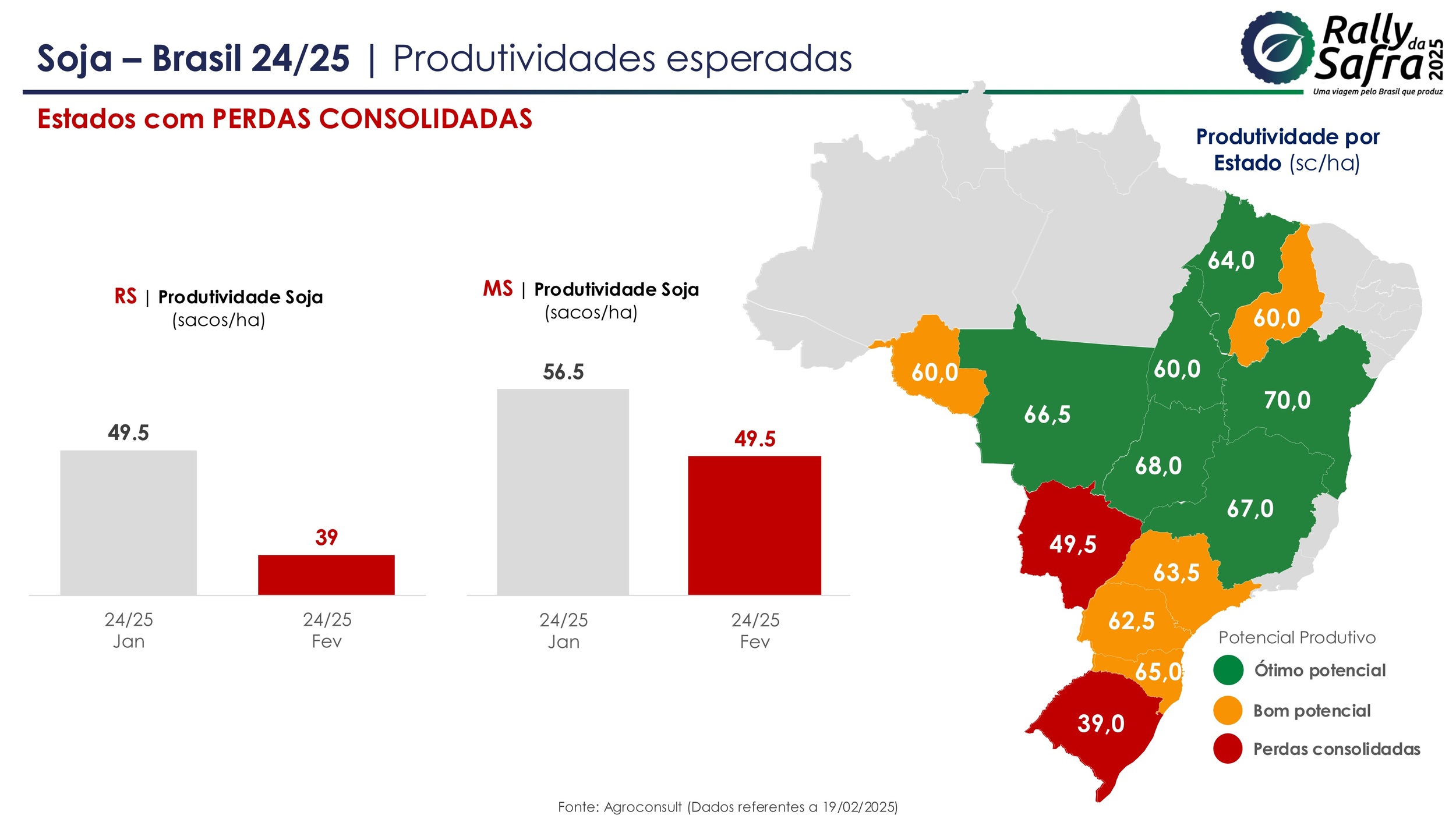 Soja – Brasil 24/25 | Produtividades esperadas

Rally da Safra 2025
Uma viagem pelo Brasil que produz

Estados com PERDAS CONSOLIDADAS

RS | Produtividade Soja (sacos/ha)

49.5

39

24/25 Jan

24/25 Fev

MS | Produtividade Soja (sacos/ha)

56.5

49.5

24/25 Jan

24/25 Fev

Produtividade por Estado (sc/ha)

64,0
60,0
60,0
60,0
70,0
66,5
68,0
67,0
49,5
63,5
62,5
65,0
39,0

Potencial Produtivo
Ótimo potencial
Bom potencial
Perdas consolidadas

Fonte: Agroconsult (Dados referentes a 19/02/2025)